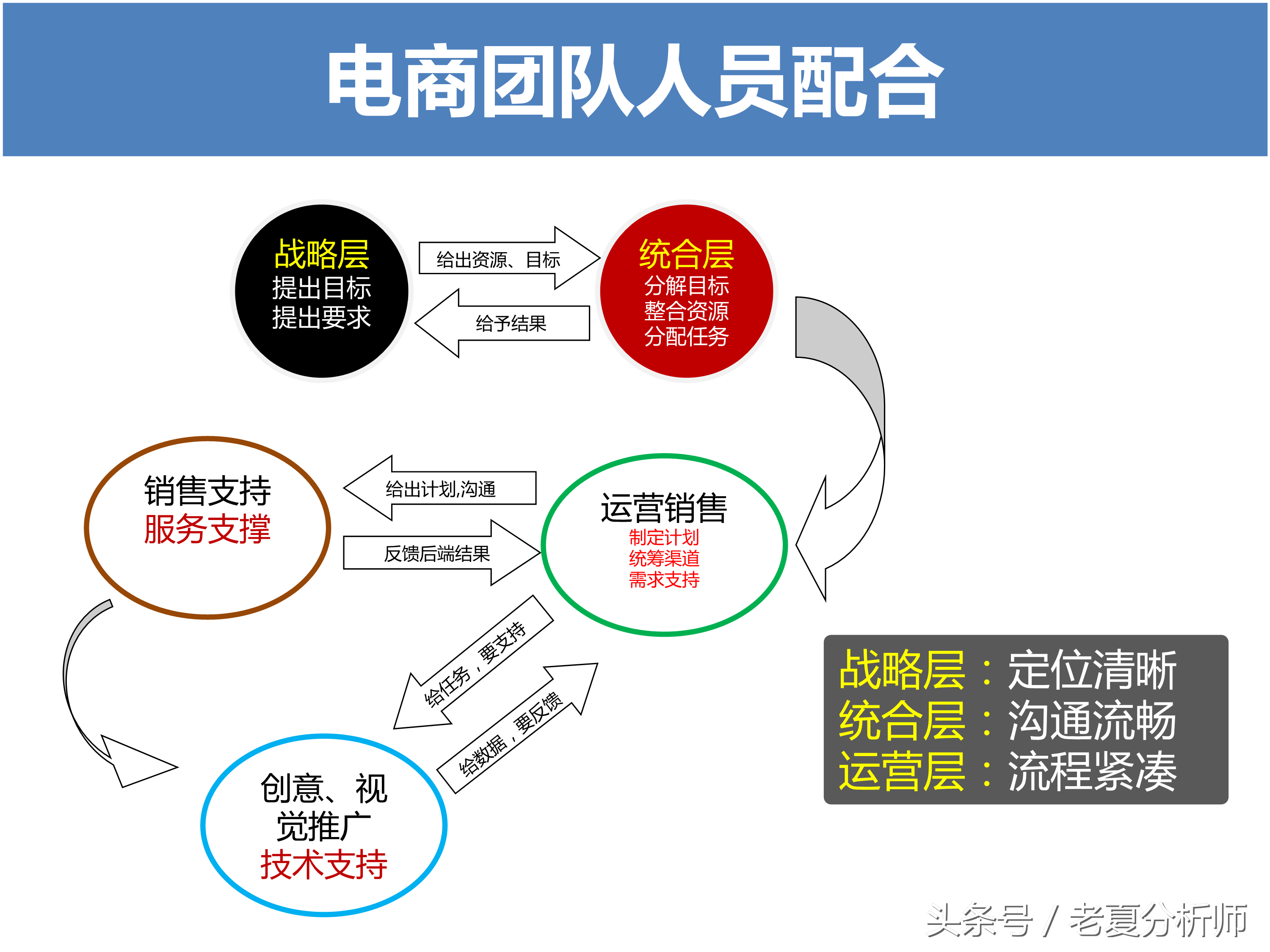 电商团队人员配合

战略层
提出目标
提出要求

给出资源、目标

给予结果

统合层
分解目标
整合资源
分配任务

销售支持
服务支撑

给出计划,沟通

反馈后端结果

运营销售
制定计划
统筹渠道
需求支持

给任务，要支持

给数据，要反馈

创意、视觉推广
技术支持

战略层：定位清晰
统合层：沟通流畅
运营层：流程紧凑

头条号 / 老夏分析师